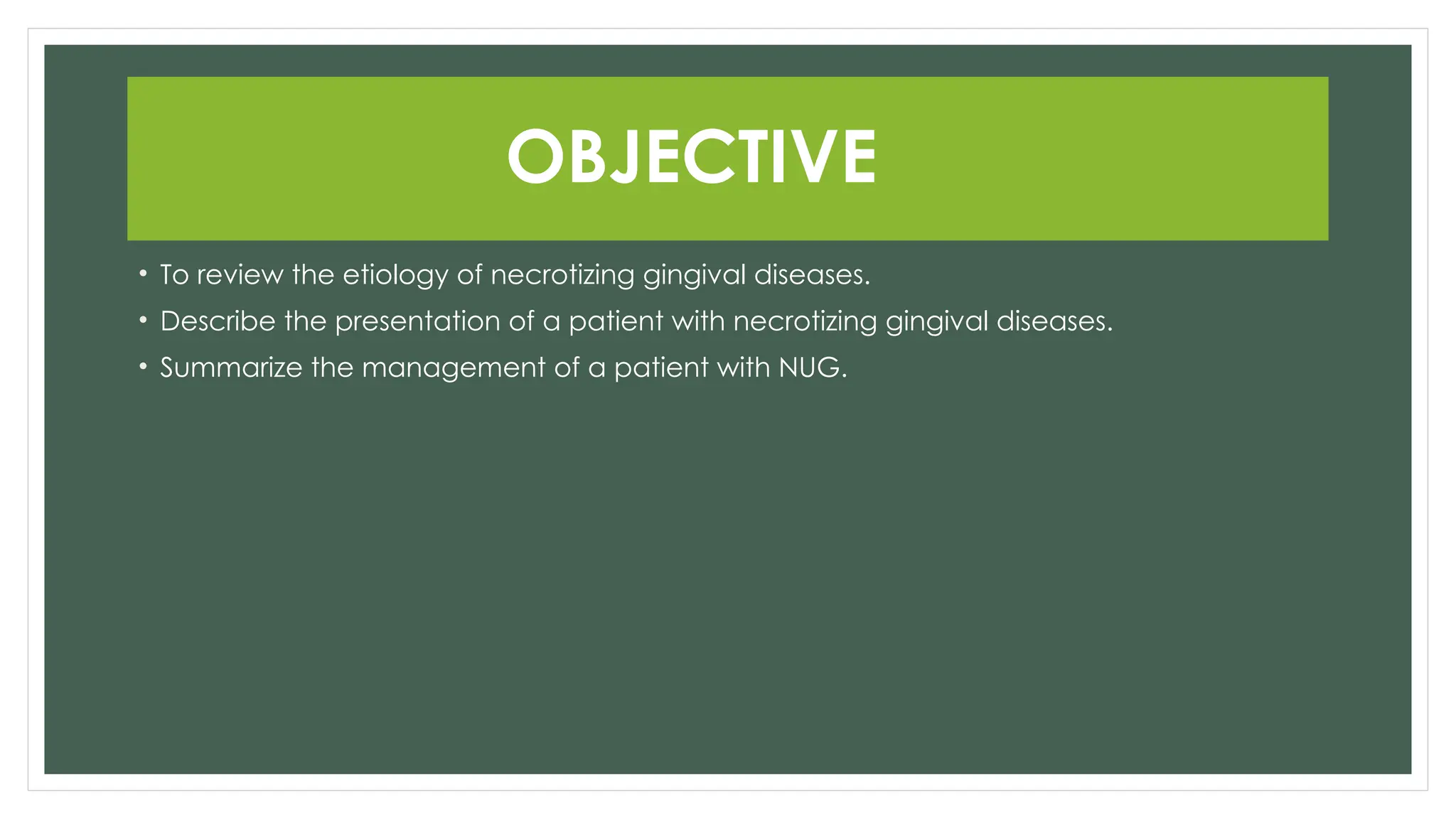 OBJECTIVE

• To review the etiology of necrotizing gingival diseases.
• Describe the presentation of a patient with necrotizing gingival diseases.
• Summarize the management of a patient with NUG.